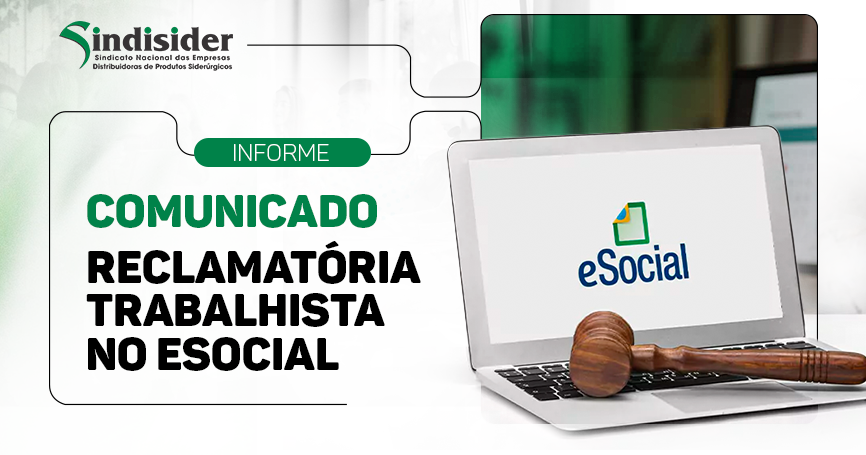 Sindisider
Sindicato Nacional das Empresas
Distribuidoras de Produtos Siderúrgicos

INFORME

COMUNICADO

RECLAMATÓRIA TRABALHISTA NO ESOCIAL

eSocial